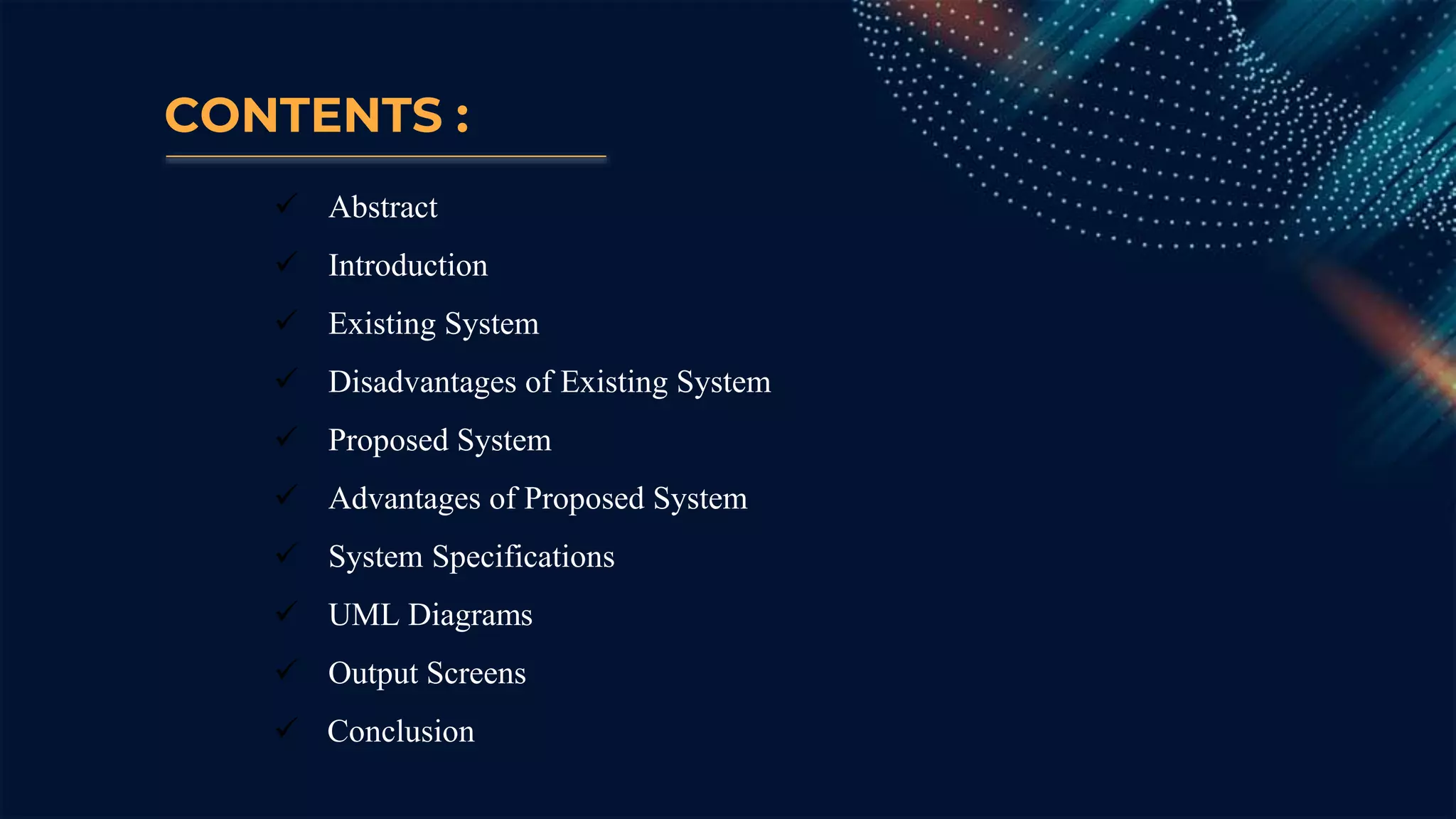 CONTENTS :

✓ Abstract
✓ Introduction
✓ Existing System
✓ Disadvantages of Existing System
✓ Proposed System
✓ Advantages of Proposed System
✓ System Specifications
✓ UML Diagrams
✓ Output Screens
✓ Conclusion